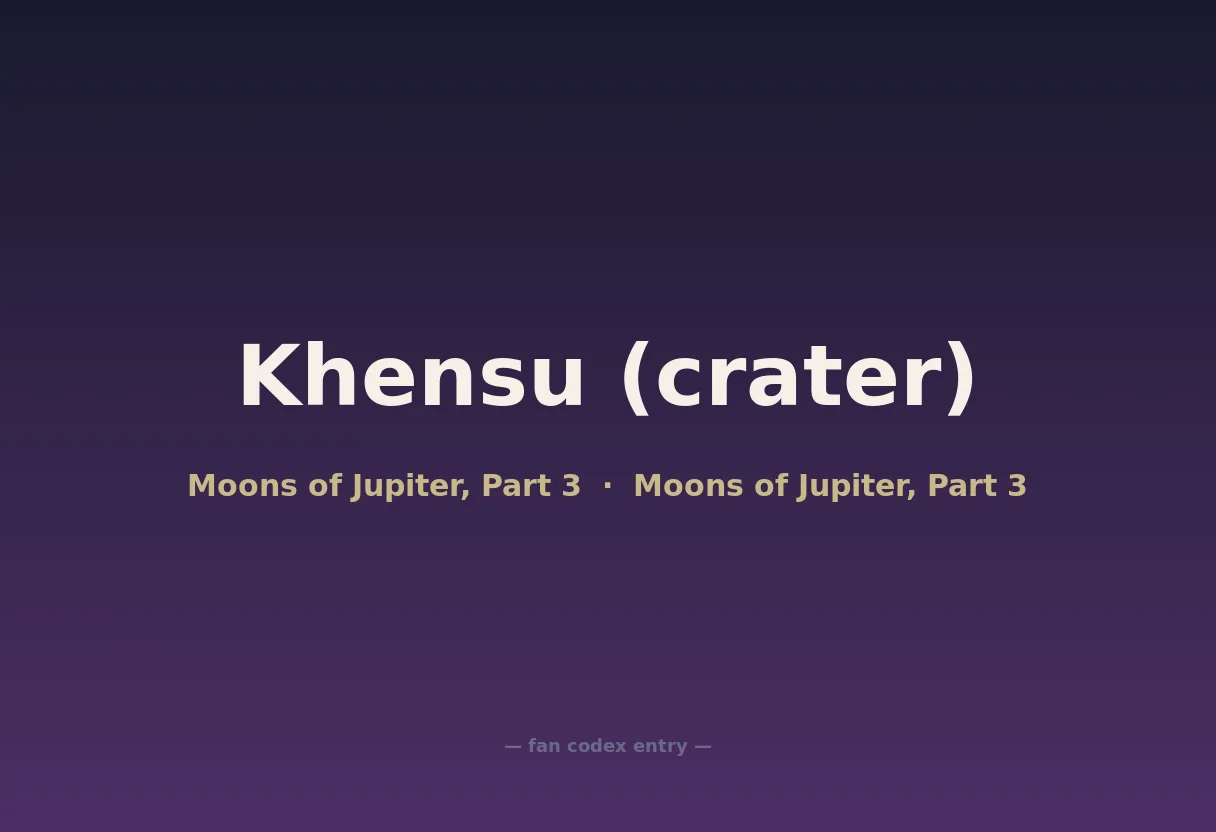 Khensu (crater)

Moons of Jupiter, Part 3 · Moons of Jupiter, Part 3

— fan codex entry —